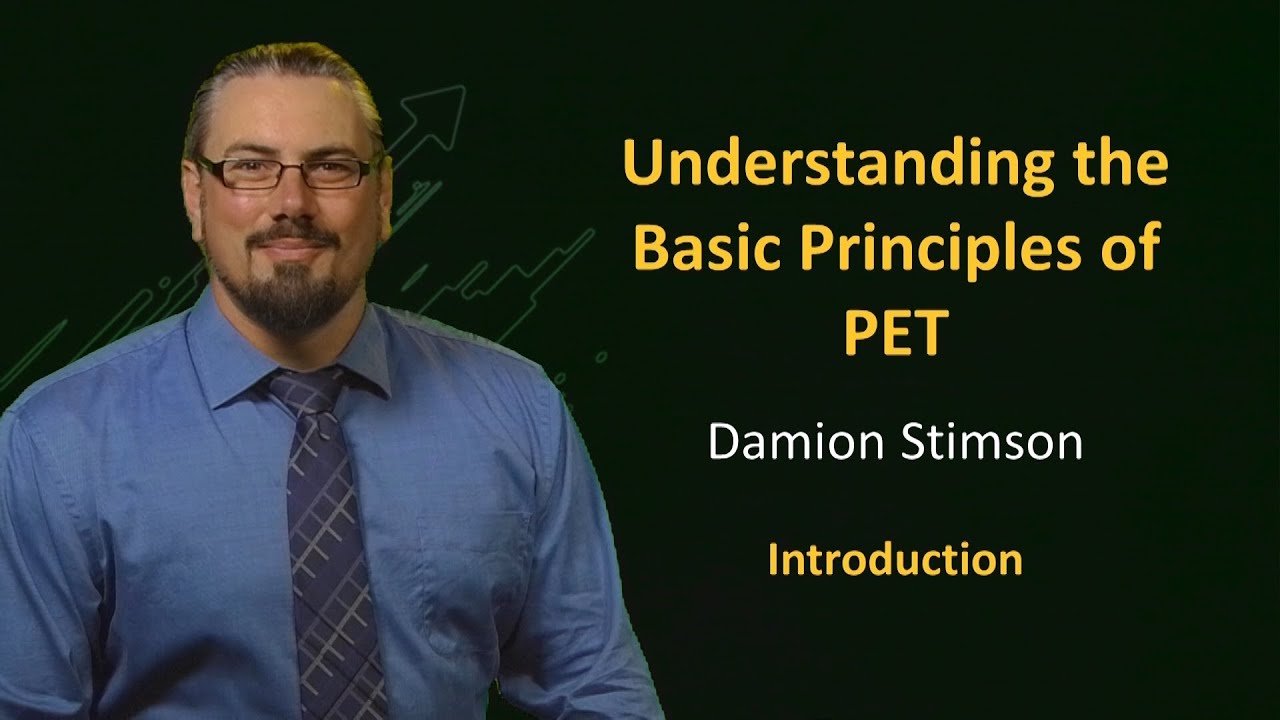 Understanding the Basic Principles of PET

Damion Stimson

Introduction